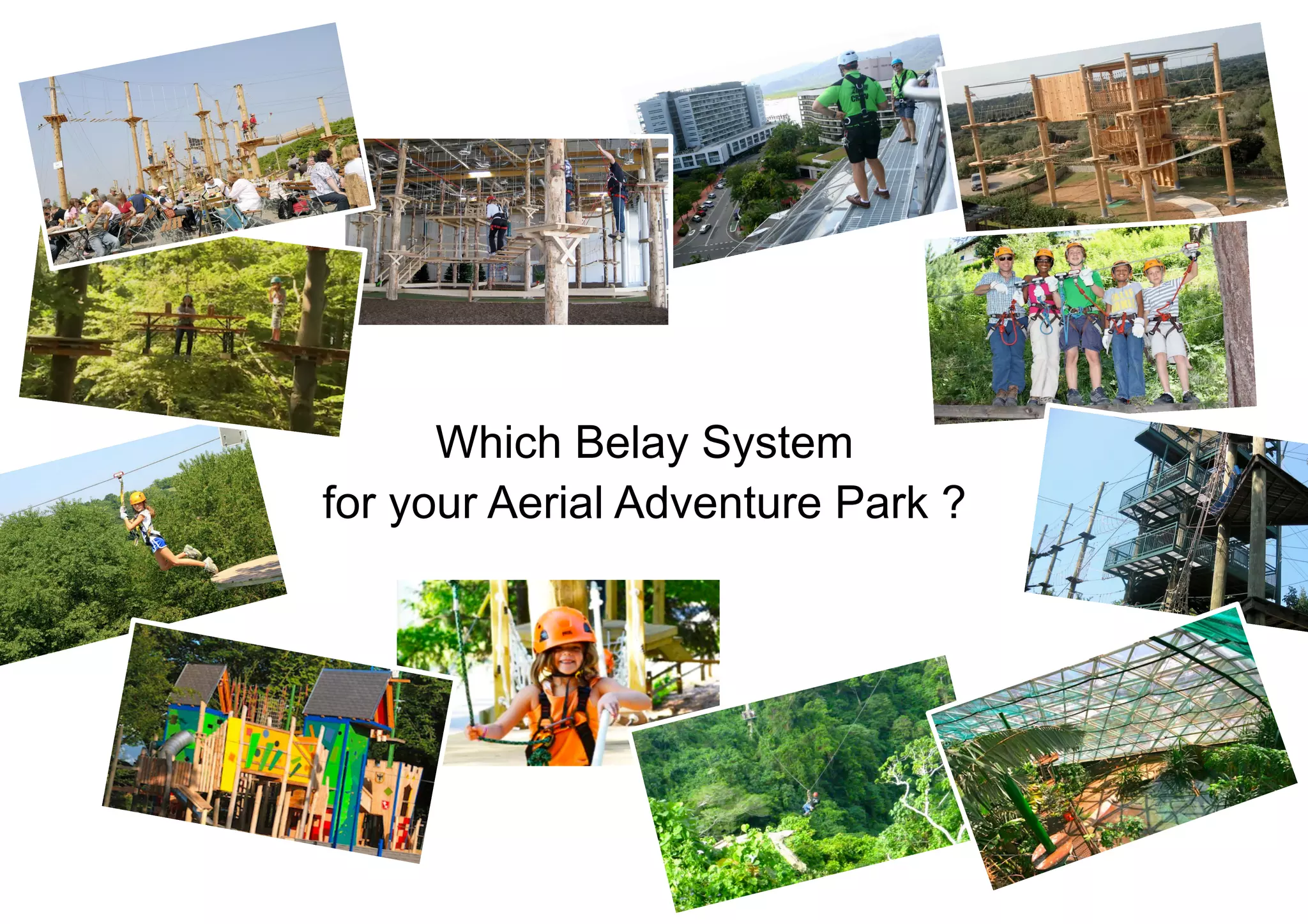 Which Belay System
for your Aerial Adventure Park ?